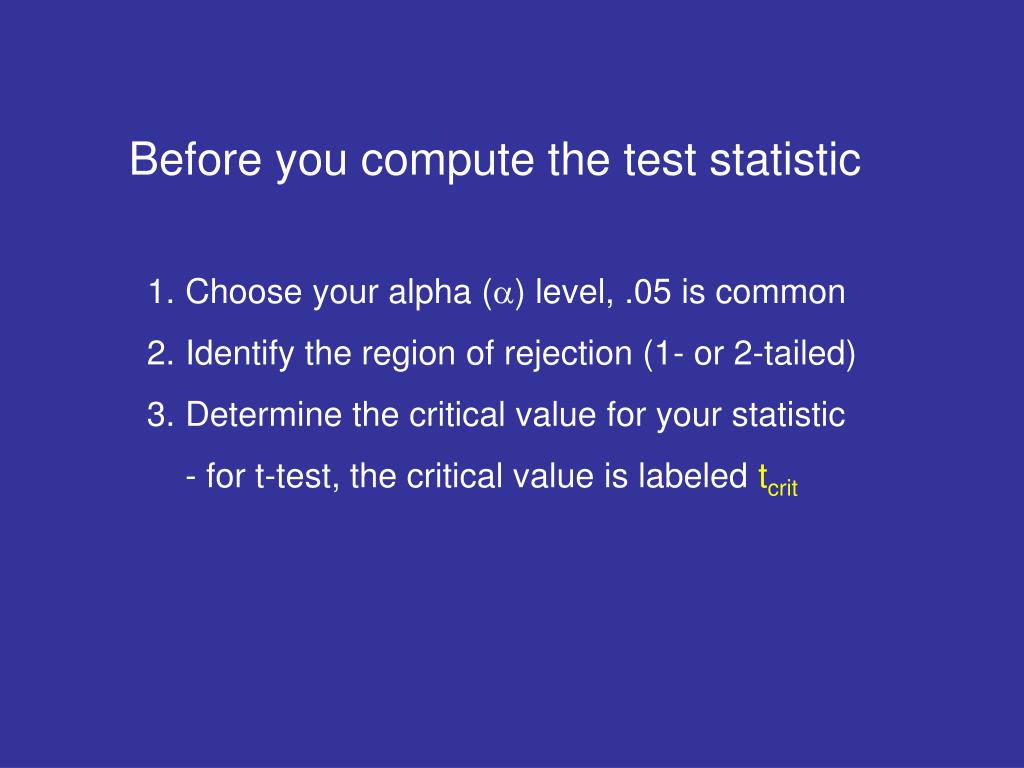 Before you compute the test statistic

1. Choose your alpha ($\alpha$) level, .05 is common
2. Identify the region of rejection (1- or 2-tailed)
3. Determine the critical value for your statistic
- for t-test, the critical value is labeled $t_{crit}$